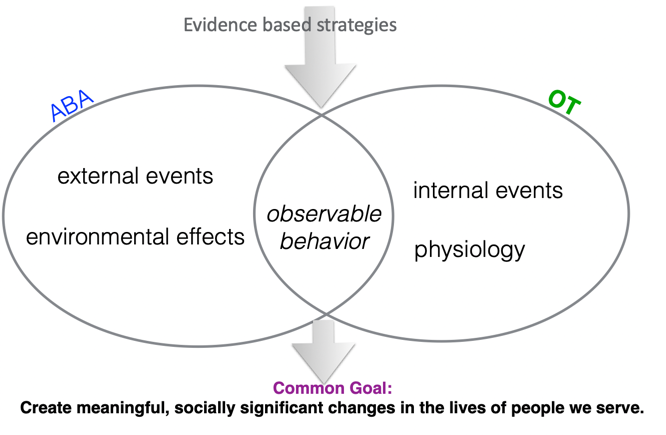 Evidence based strategies

ABA

OT

external events

environmental effects

observable behavior

internal events

physiology

Common Goal:
Create meaningful, socially significant changes in the lives of people we serve.